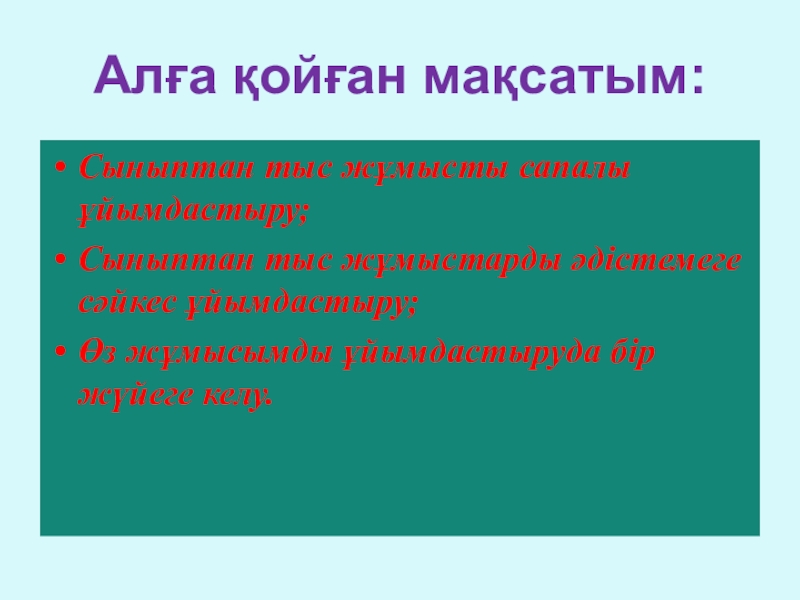 Алға қойған мақсатым:

• Сыныптан тыс жұмысты сапалы ұйымдастыру;

• Сыныптан тыс жұмыстарды әдістемеге сәйкес ұйымдастыру;

• Өз жұмысымды ұйымдастыруда бір жүйеге келу.